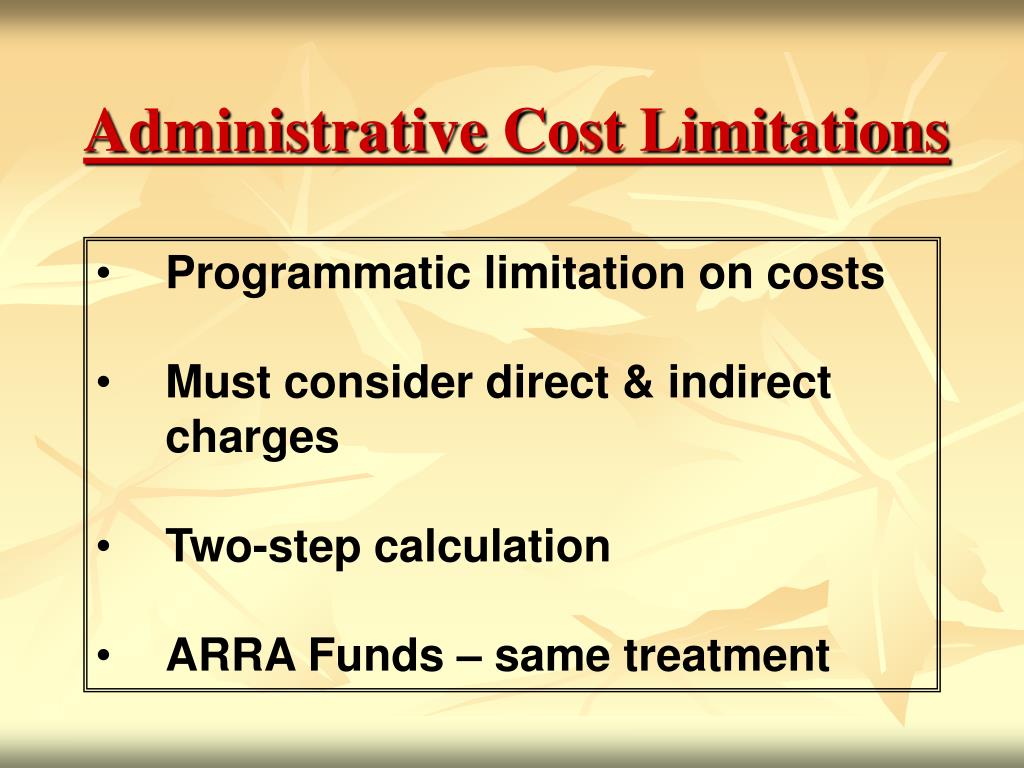 Administrative Cost Limitations

• Programmatic limitation on costs

• Must consider direct & indirect charges

• Two-step calculation

• ARRA Funds – same treatment